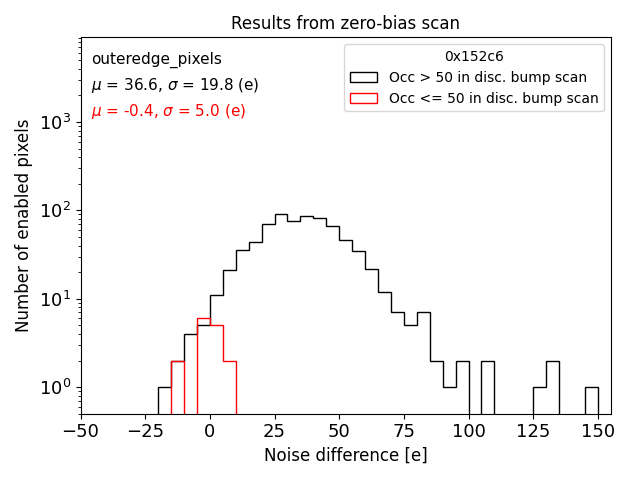 Results from zero-bias scan

outeredge_pixels
$\mu$ = 36.6, $\sigma$ = 19.8 (e)
$\mu$ = -0.4, $\sigma$ = 5.0 (e)

0x152c6
Occ > 50 in disc. bump scan
Occ <= 50 in disc. bump scan

Number of enabled pixels

$10^3$
$10^2$
$10^1$
$10^0$

−50 −25 0 25 50 75 100 125 150

Noise difference [e]